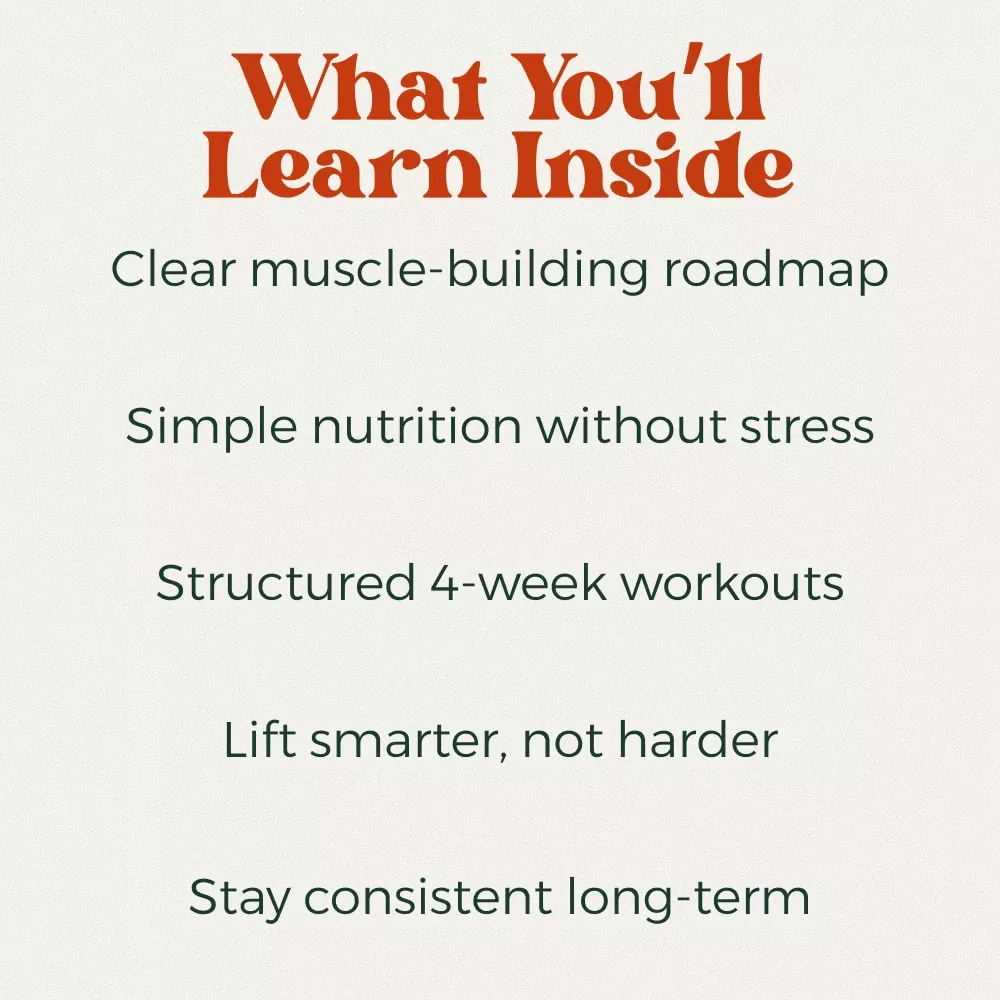 What You'll Learn Inside

Clear muscle-building roadmap

Simple nutrition without stress

Structured 4-week workouts

Lift smarter, not harder

Stay consistent long-term